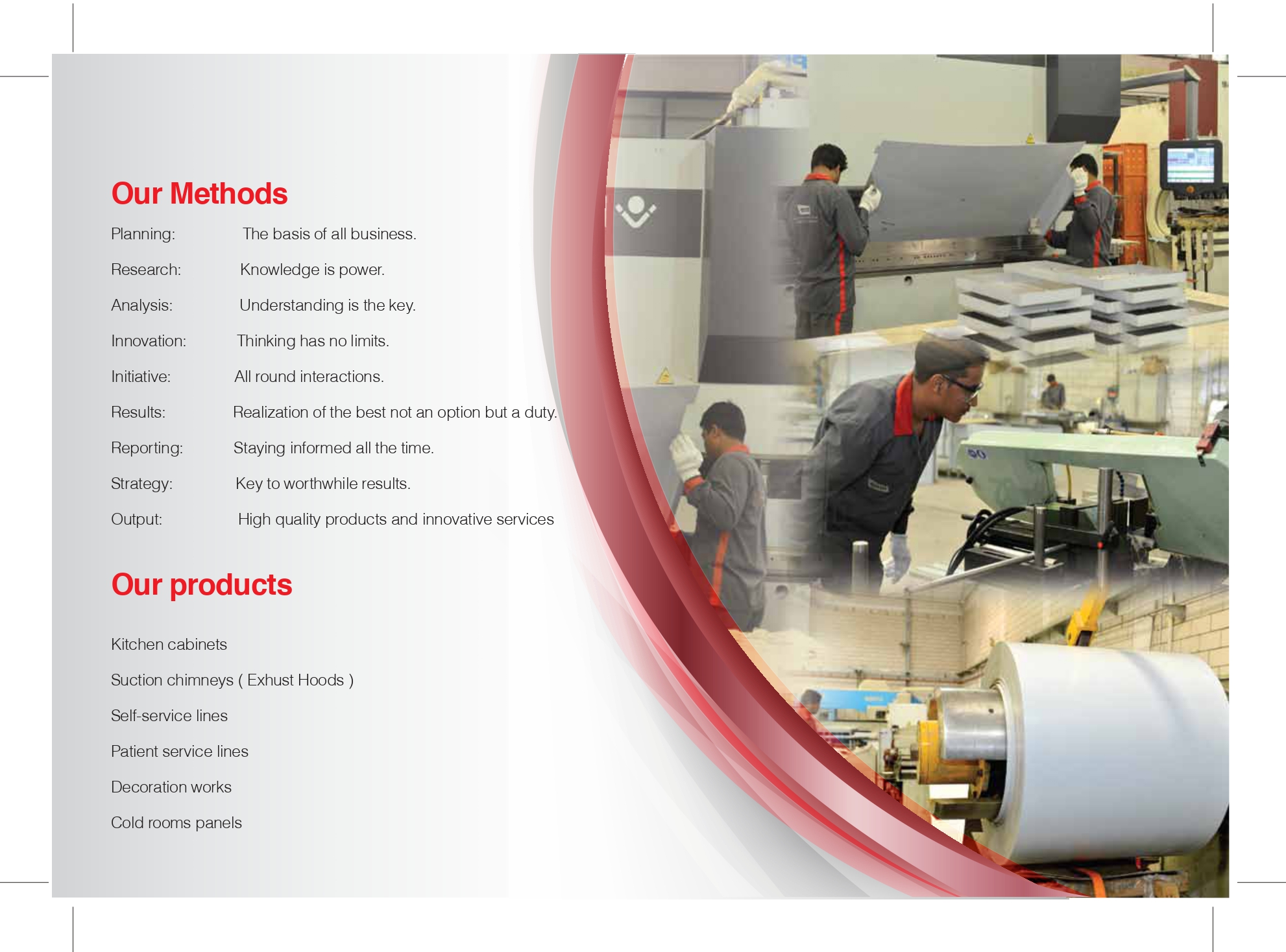 Our Methods

Planning: The basis of all business.

Research: Knowledge is power.

Analysis: Understanding is the key.

Innovation: Thinking has no limits.

Initiative: All round interactions.

Results: Realization of the best not an option but a duty.

Reporting: Staying informed all the time.

Strategy: Key to worthwhile results.

Output: High quality products and innovative services

Our products

Kitchen cabinets

Suction chimneys ( Exhust Hoods )

Self-service lines

Patient service lines

Decoration works

Cold rooms panels